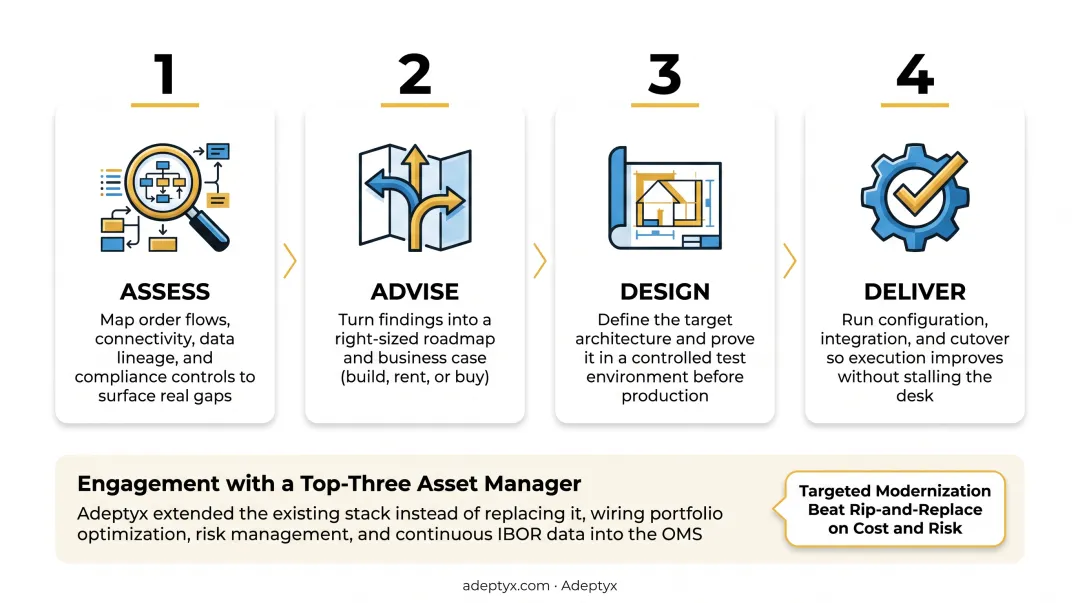 1

ASSESS

Map order flows, connectivity, data lineage, and compliance controls to surface real gaps

2

ADVISE

Turn findings into a right-sized roadmap and business case (build, rent, or buy)

3

DESIGN

Define the target architecture and prove it in a controlled test environment before production

4

DELIVER

Run configuration, integration, and cutover so execution improves without stalling the desk

Engagement with a Top-Three Asset Manager

Adeptyx extended the existing stack instead of replacing it, wiring portfolio optimization, risk management, and continuous IBOR data into the OMS

Targeted Modernization Beat Rip-and-Replace on Cost and Risk

adeptyx.com · Adeptyx